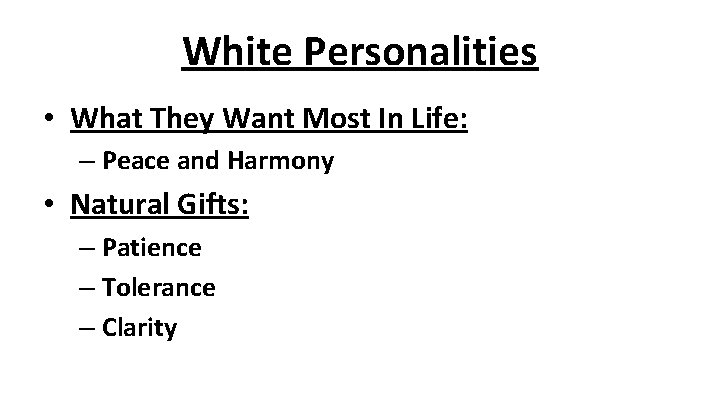 White Personalities

• What They Want Most In Life:
– Peace and Harmony
• Natural Gifts:
– Patience
– Tolerance
– Clarity